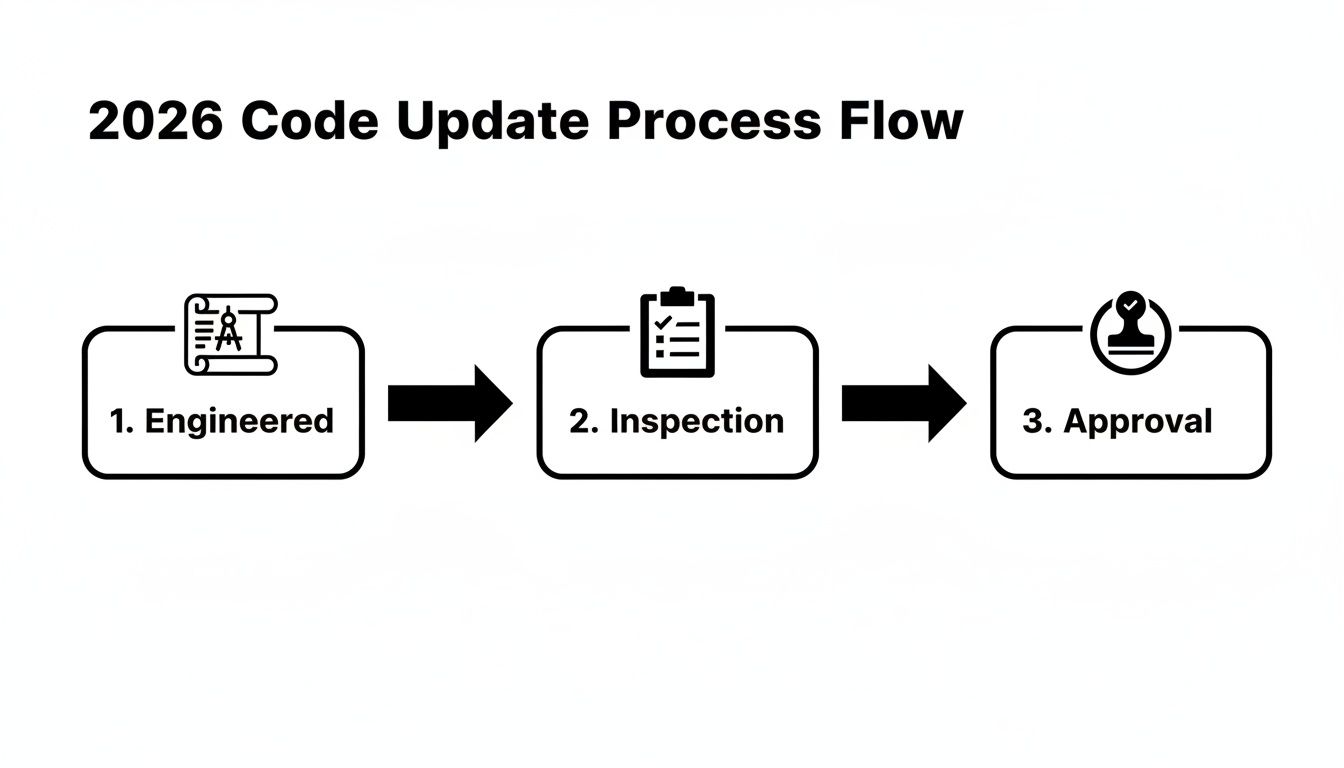 2026 Code Update Process Flow

1. Engineered

2. Inspection

3. Approval